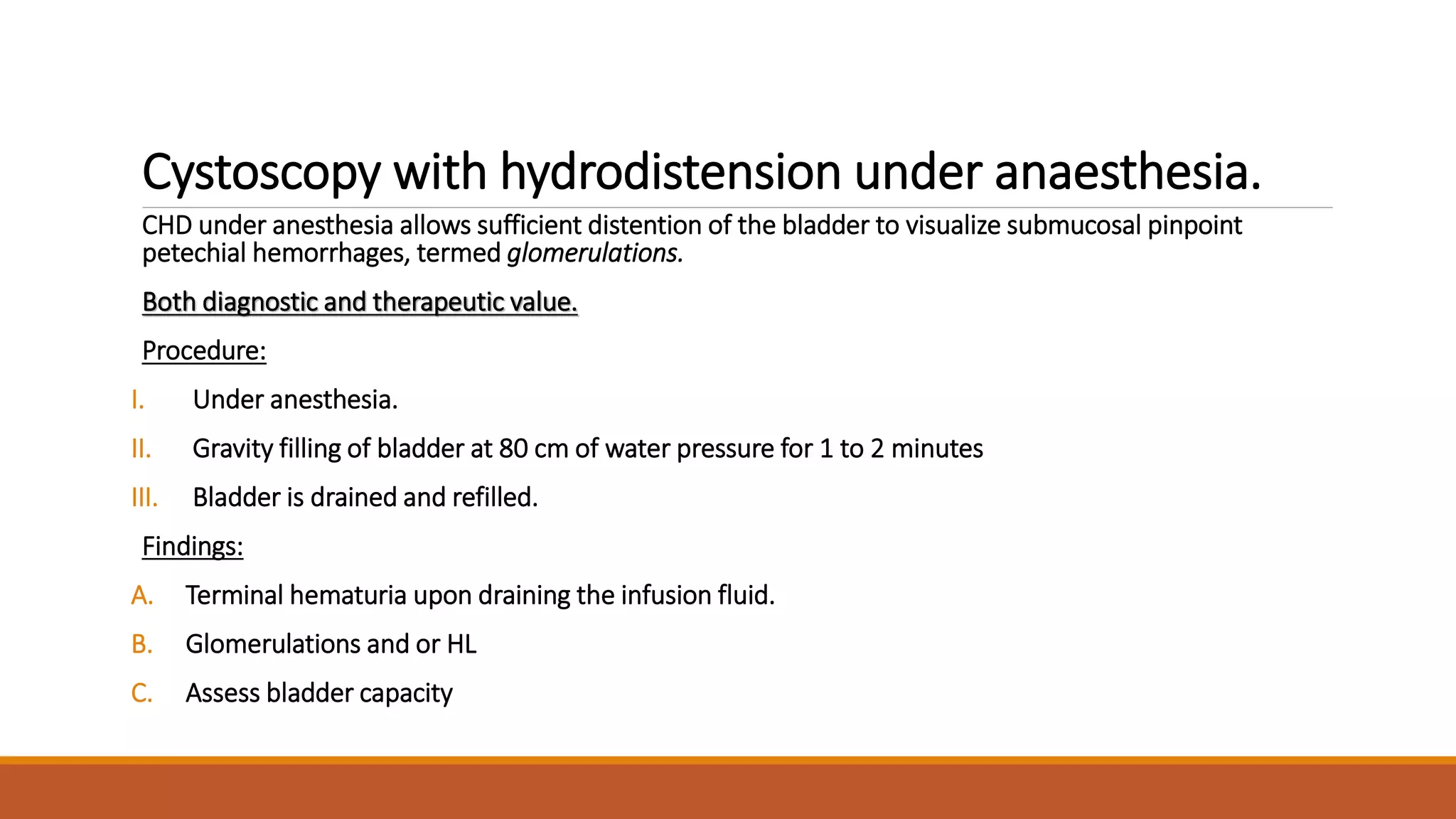 Cystoscopy with hydrodistension under anaesthesia.

CHD under anesthesia allows sufficient distention of the bladder to visualize submucosal pinpoint petechial hemorrhages, termed glomerulations.

Both diagnostic and therapeutic value.

Procedure:

I. Under anesthesia.

II. Gravity filling of bladder at 80 cm of water pressure for 1 to 2 minutes

III. Bladder is drained and refilled.

Findings:

A. Terminal hematuria upon draining the infusion fluid.

B. Glomerulations and or HL

C. Assess bladder capacity